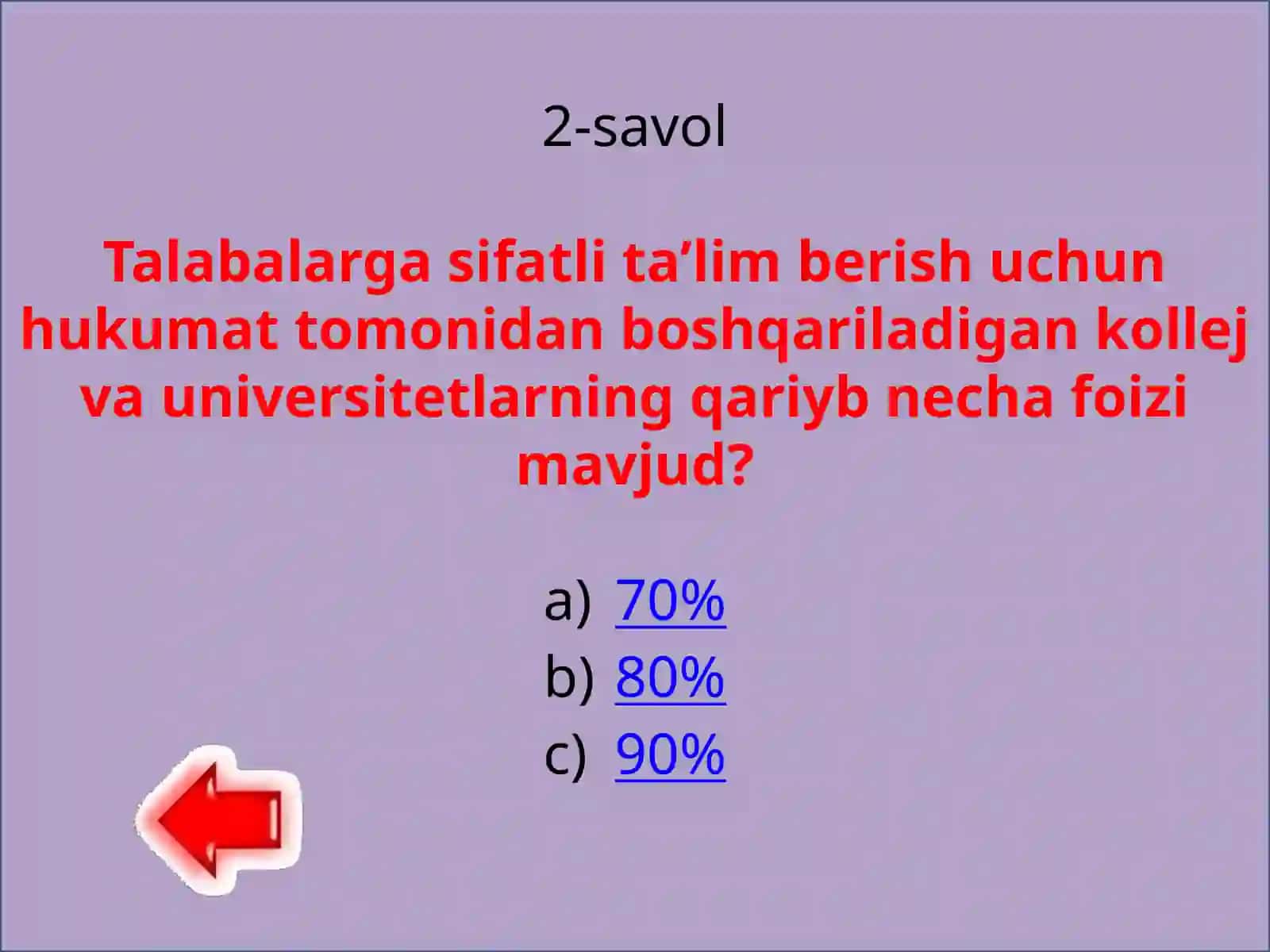 2-savol

Talabalarga sifatli ta’lim berish uchun hukumat tomonidan boshqariladigan kollej va universitetlarning qariyb necha foizi mavjud?

a) 70%
b) 80%
c) 90%